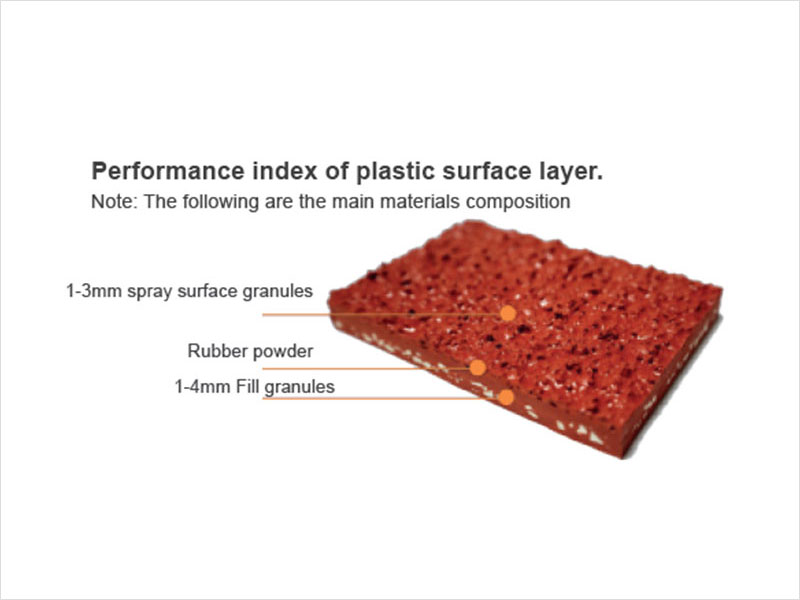 Performance index of plastic surface layer.
Note: The following are the main materials composition

1-3mm spray surface granules

Rubber powder

1-4mm Fill granules